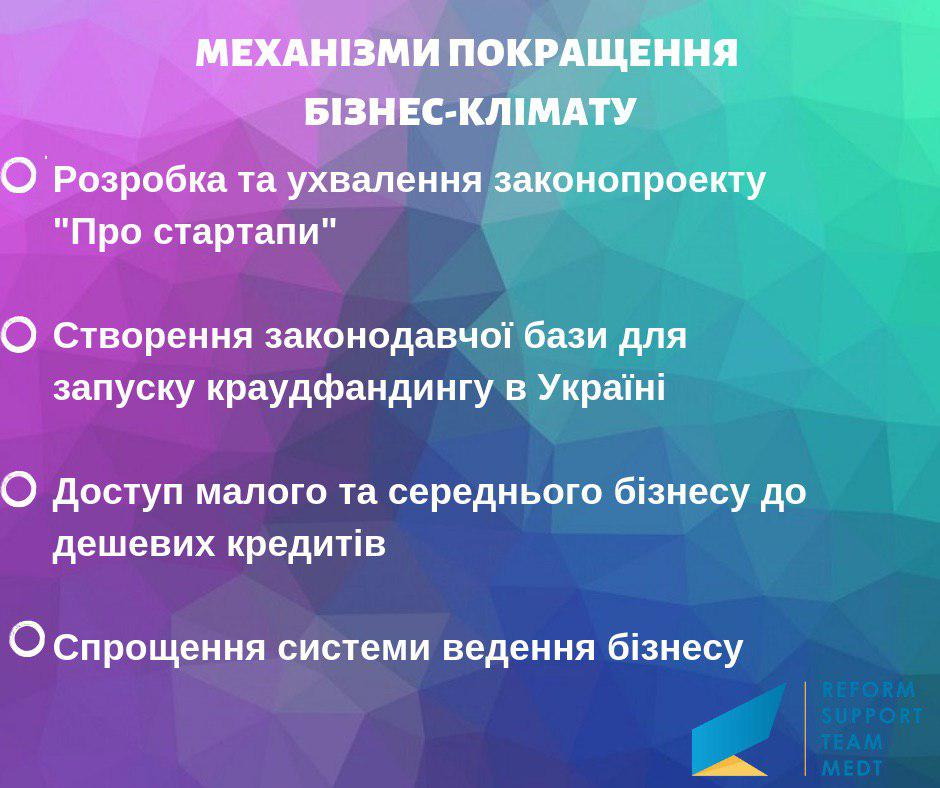 МЕХАНІЗМИ ПОКРАЩЕННЯ БІЗНЕС-КЛІМАТУ

Розробка та ухвалення законопроекту "Про стартапи"

Створення законодавчої бази для запуску краудфандингу в Україні

Доступ малого та середнього бізнесу до дешевих кредитів

Спрощення системи ведення бізнесу

REFORM SUPPORT TEAM MEDT